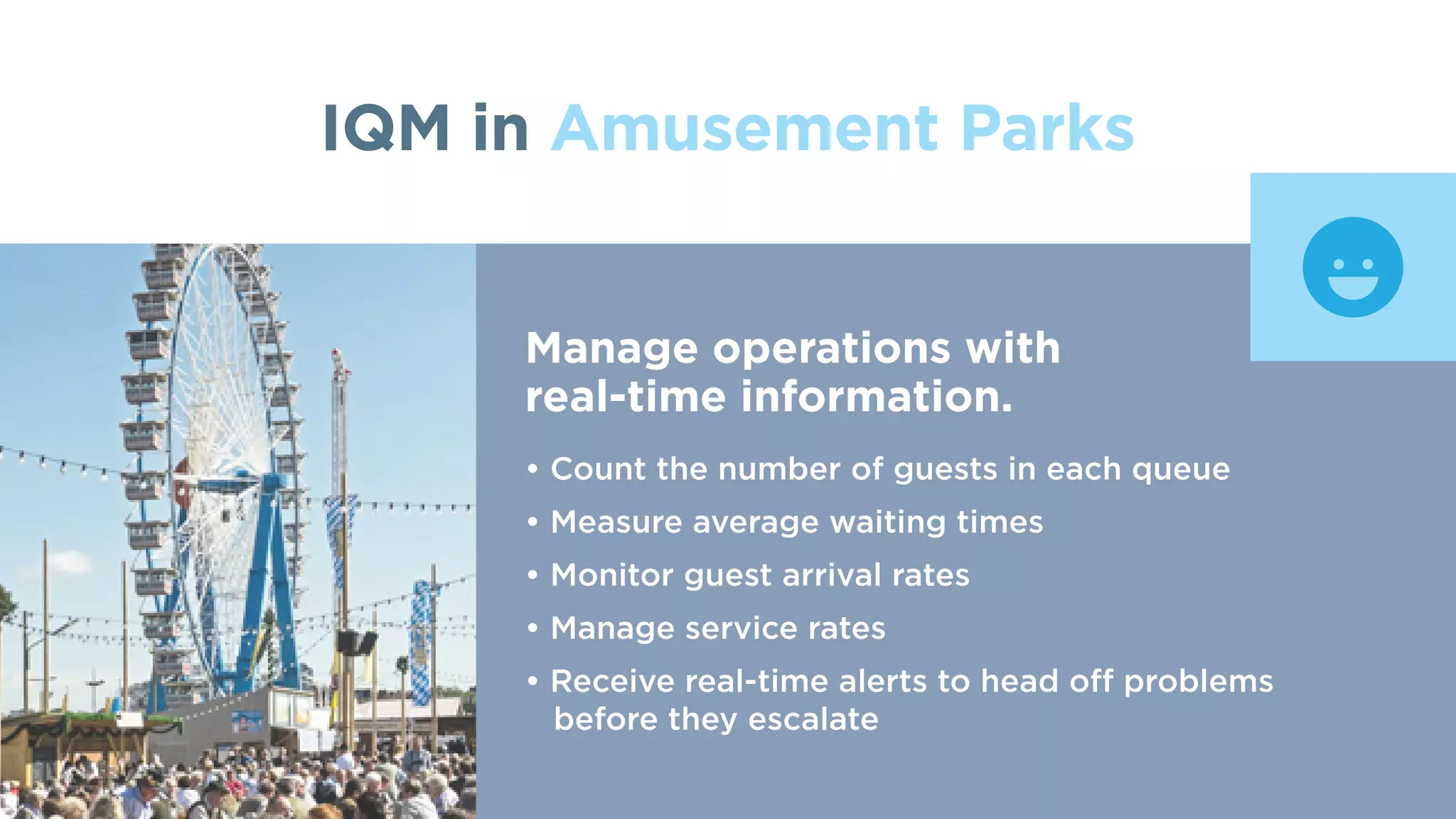 IQM in Amusement Parks

Manage operations with real-time information.

• Count the number of guests in each queue
• Measure average waiting times
• Monitor guest arrival rates
• Manage service rates
• Receive real-time alerts to head off problems before they escalate